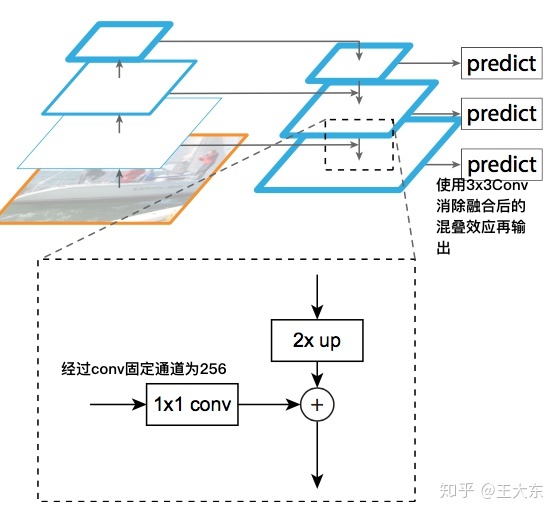 predict

predict

predict

使用3x3Conv消除融合后的混叠效应再输出

2x up

经过conv固定通道为256

1x1 conv

+

知乎 @王大东